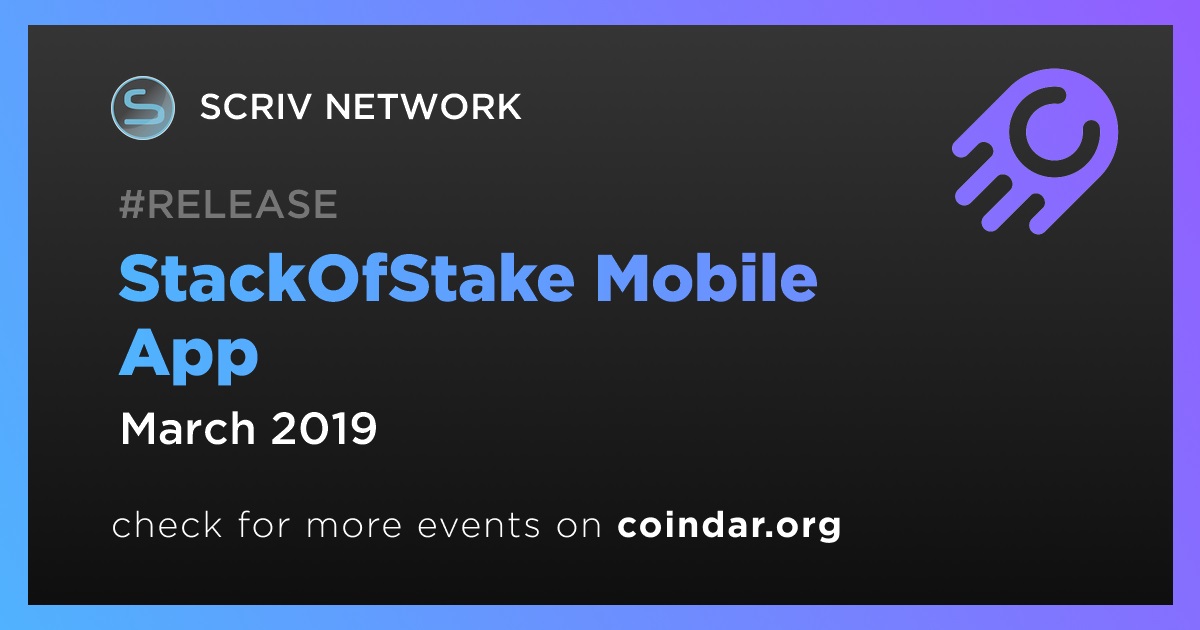 SCRIV NETWORK

#RELEASE

StackOfStake Mobile App

March 2019

check for more events on coindar.org